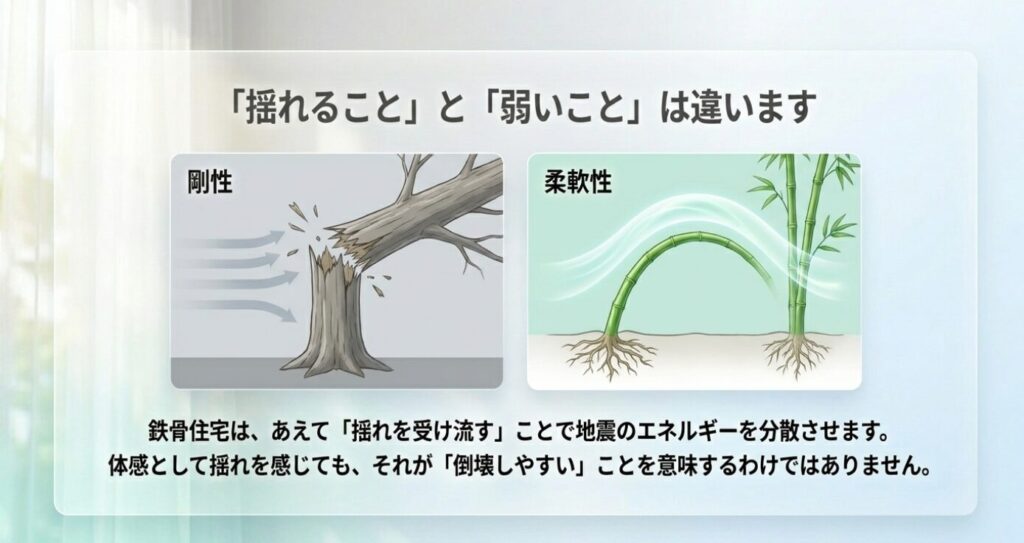 「揺れること」と「弱いこと」は違います

剛性

柔軟性

鉄骨住宅は、あえて「揺れを受け流す」ことで地震のエネルギーを分散させます。
体感として揺れを感じても、それが「倒壊しやすい」ことを意味するわけではありません。